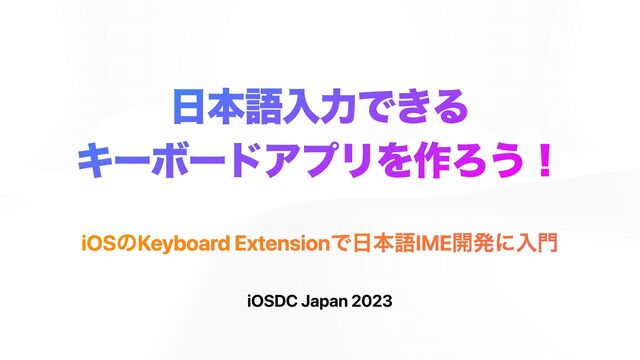 日本語入力できる
キーボードアプリを作ろう！

iOSのKeyboard Extensionで日本語IME開発に入門

iOSDC Japan 2023